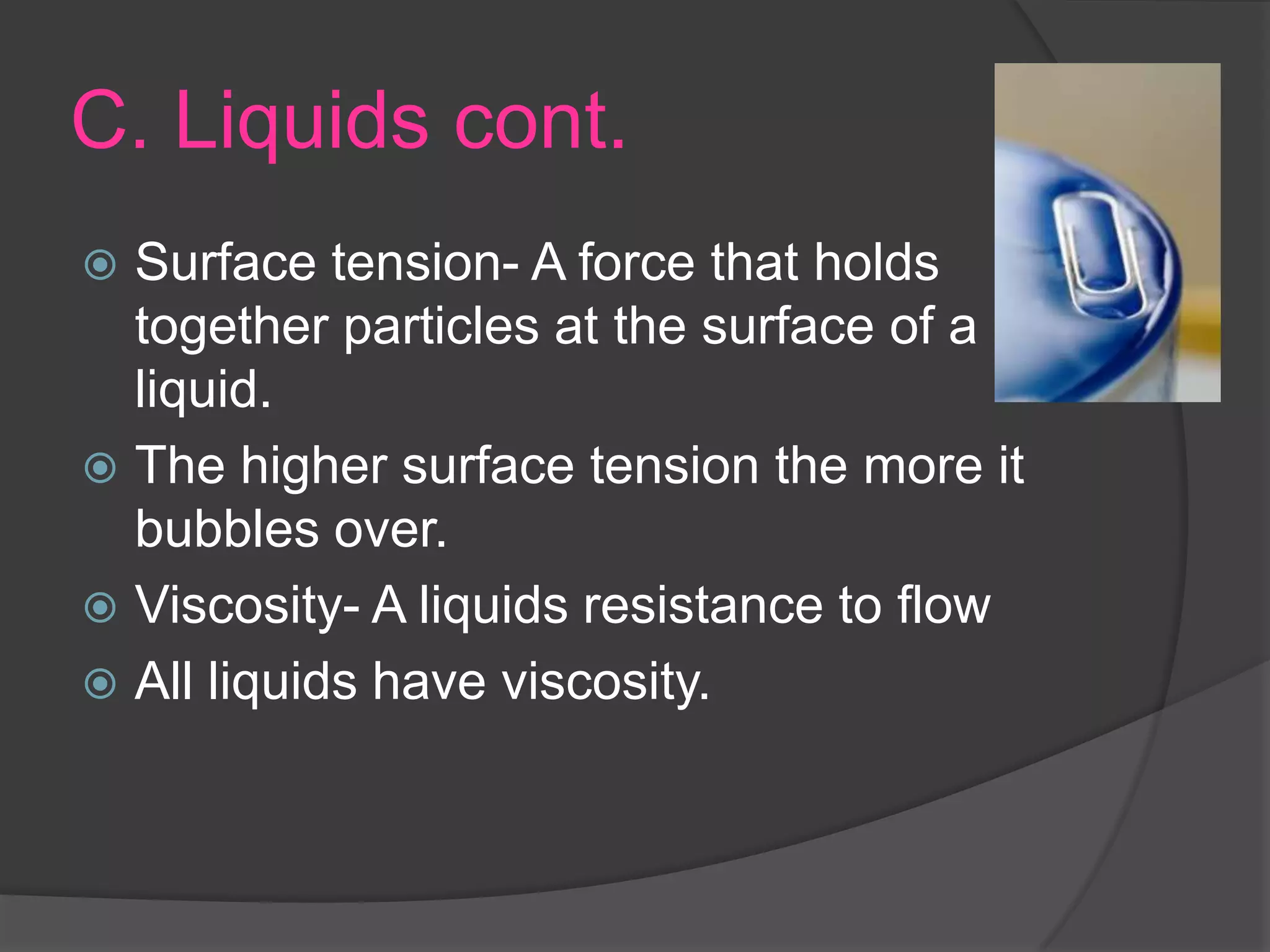 C. Liquids cont.

Surface tension- A force that holds together particles at the surface of a liquid.

The higher surface tension the more it bubbles over.

Viscosity- A liquids resistance to flow

All liquids have viscosity.